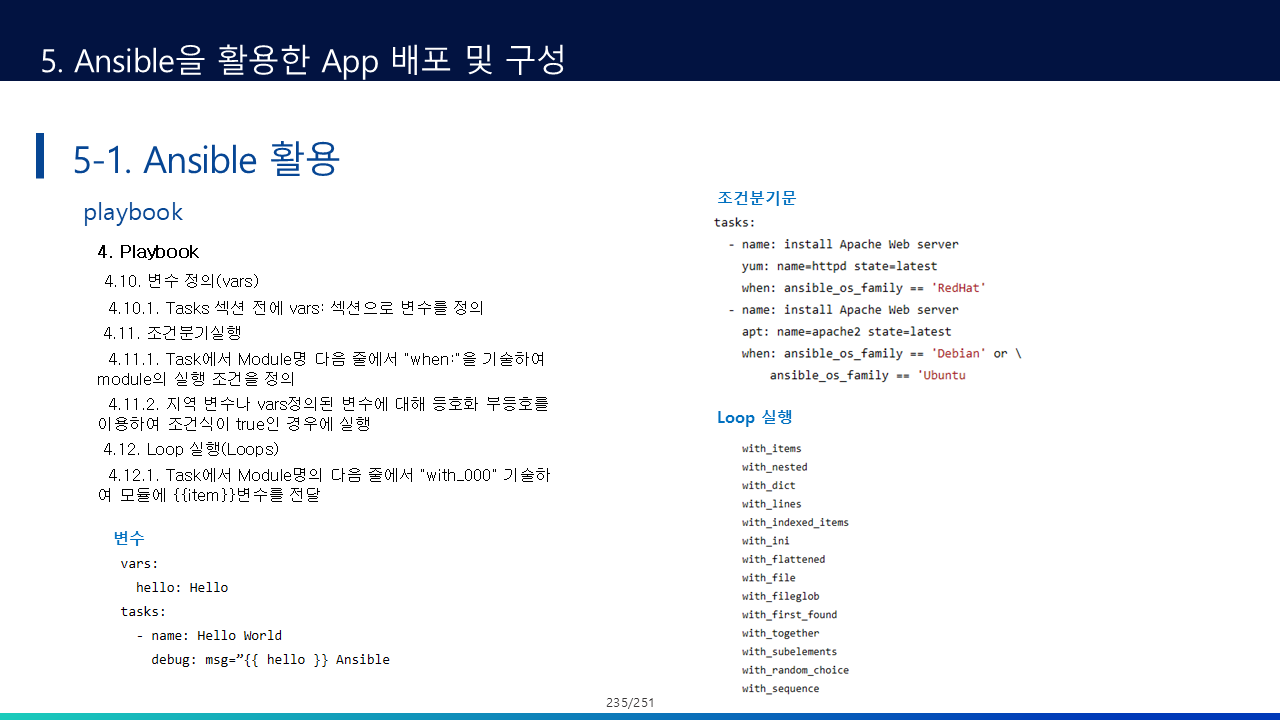 5. Ansible을 활용한 App 배포 및 구성

5-1. Ansible 활용

playbook

4. Playbook

4.10. 변수 정의(vars)

4.10.1. Tasks 섹션 전에 vars: 섹션으로 변수를 정의

4.11. 조건분기실행

4.11.1. Task에서 Module명 다음 줄에서 "when:"을 기술하여 module의 실행 조건을 정의

4.11.2. 지역 변수나 vars정의된 변수에 대해 등호화 부등호를 이용하여 조건식이 true인 경우에 실행

4.12. Loop 실행(Loops)

4.12.1. Task에서 Module명의 다음 줄에서 "with_000" 기술하여 모듈에 {{item}}변수를 전달

변수

vars:
  hello: Hello
tasks:
  - name: Hello World
    debug: msg="{{ hello }} Ansible

조건분기문

tasks:
  - name: install Apache Web server
    yum: name=httpd state=latest
    when: ansible_os_family == 'RedHat'
  - name: install Apache Web server
    apt: name=apache2 state=latest
    when: ansible_os_family == 'Debian' or \
        ansible_os_family == 'Ubuntu

Loop 실행

with_items
with_nested
with_dict
with_lines
with_indexed_items
with_ini
with_flattened
with_file
with_fileglob
with_first_found
with_together
with_subelements
with_random_choice
with_sequence

235/251